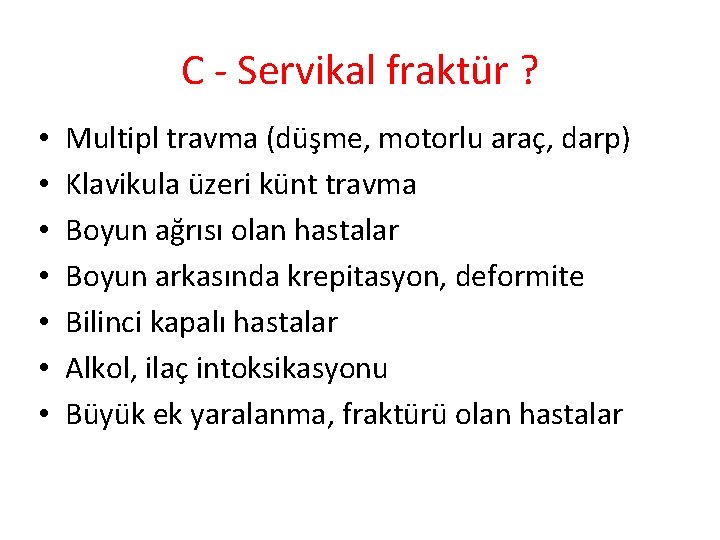 C - Servikal fraktür ?

• Multipl travma (düşme, motorlu araç, darp)
• Klavikula üzeri künt travma
• Boyun ağrısı olan hastalar
• Boyun arkasında krepitasyon, deformite
• Bilinci kapalı hastalar
• Alkol, ilaç intoksikasyonu
• Büyük ek yaralanma, fraktürü olan hastalar